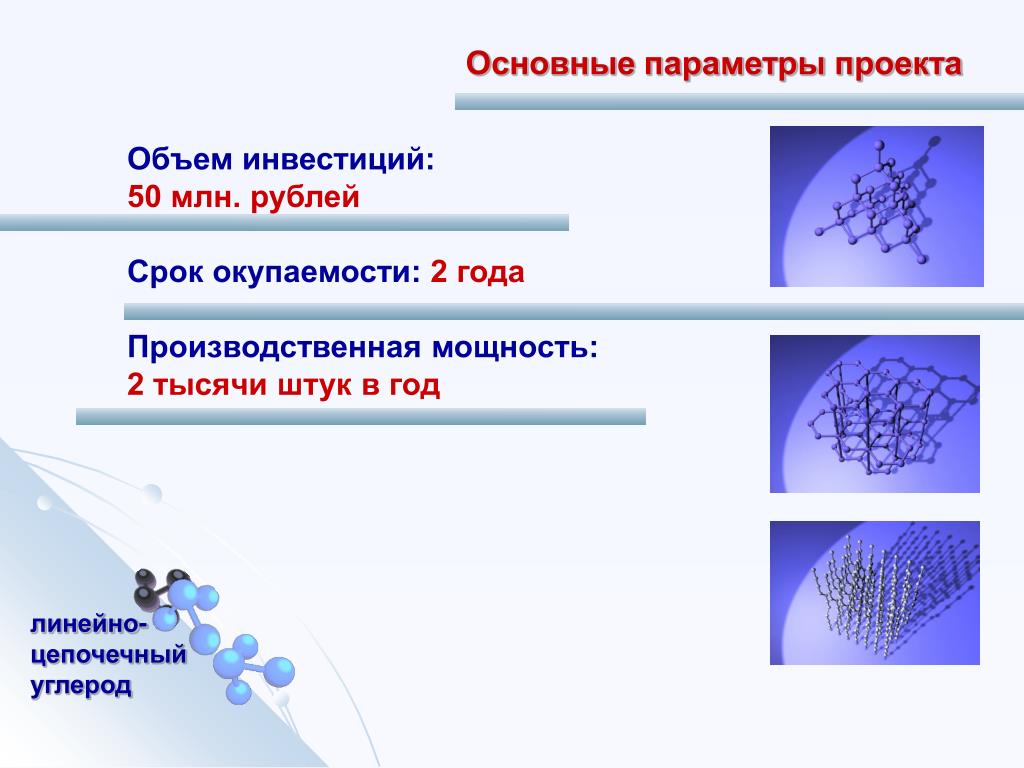 Основные параметры проекта

Объем инвестиций:
50 млн. рублей

Срок окупаемости: 2 года

Производственная мощность:
2 тысячи штук в год

линейно-цепочечный углерод